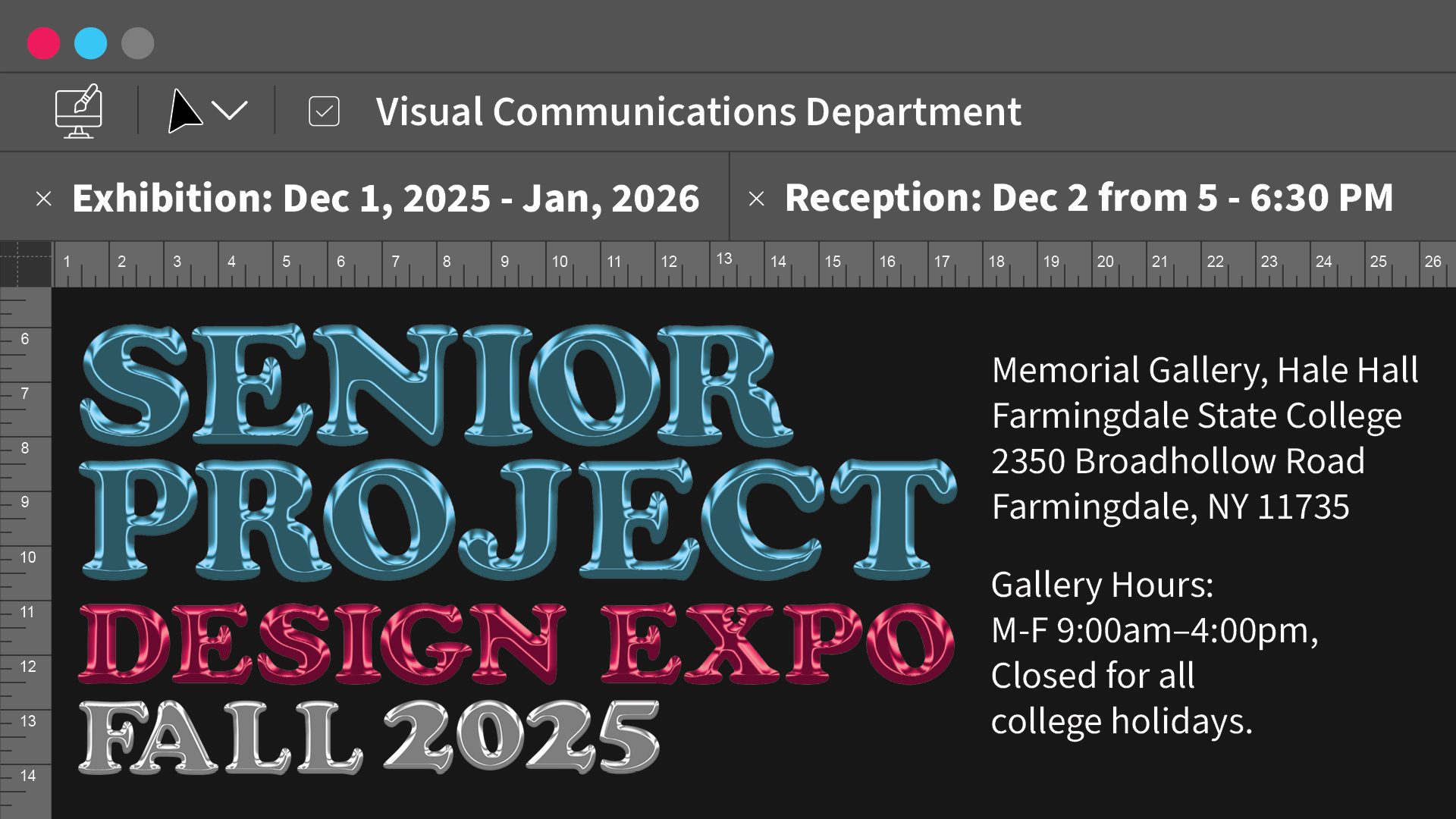 Visual Communications Department

× Exhibition: Dec 1, 2025 - Jan, 2026

× Reception: Dec 2 from 5 - 6:30 PM

1 2 3 4 5 6 7 8 9 10 11 12 13 14 15 16 17 18 19 20 21 22 23 24 25 26

6 7 8 9 10 11 12 13 14

SENIOR PROJECT DESIGN EXPO FALL 2025

Memorial Gallery, Hale Hall
Farmingdale State College
2350 Broadhollow Road
Farmingdale, NY 11735

Gallery Hours:
M-F 9:00am–4:00pm,
Closed for all
college holidays.